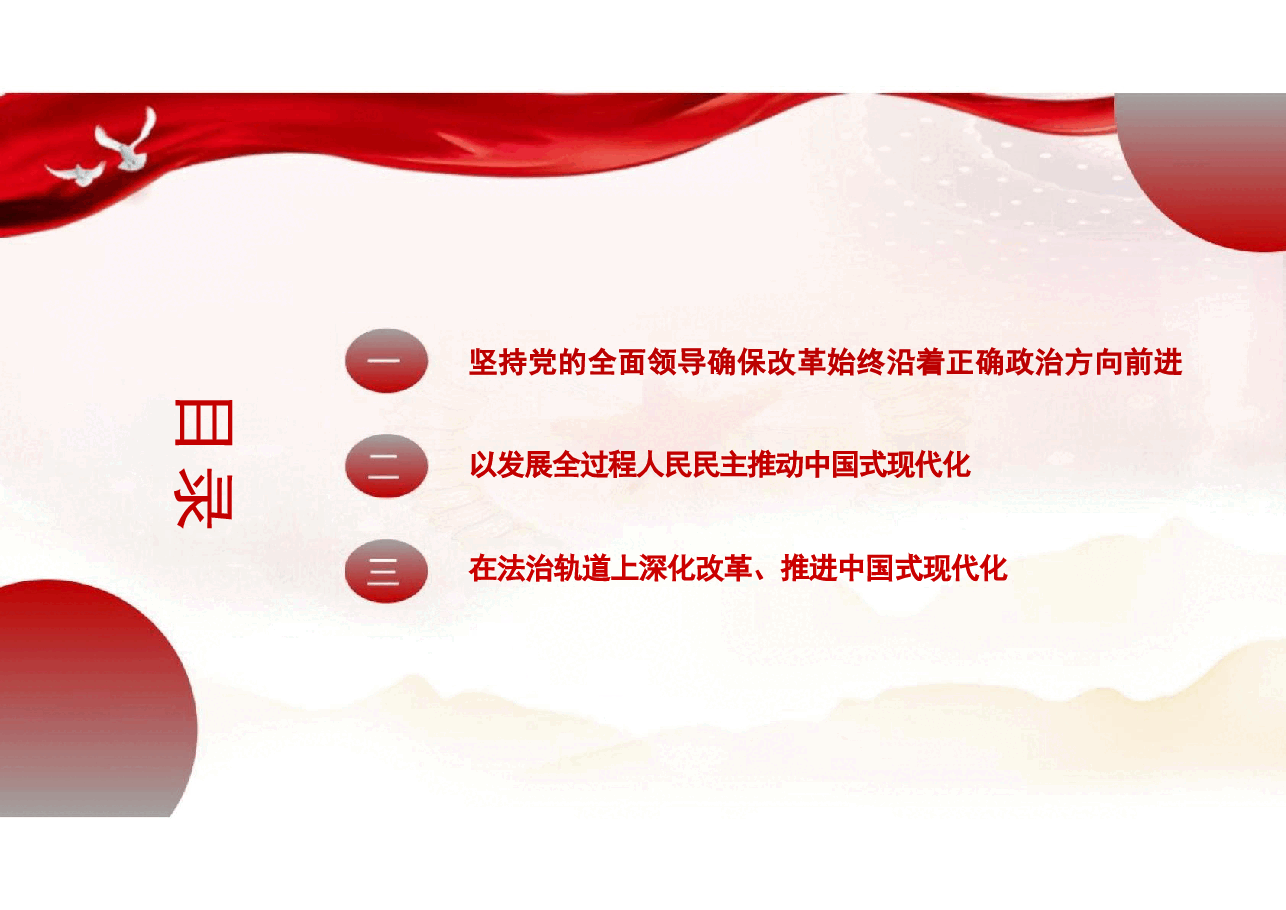 目录

一 坚持党的全面领导确保改革始终沿着正确政治方向前进

二 以发展全过程人民民主推动中国式现代化

三 在法治轨道上深化改革、推进中国式现代化